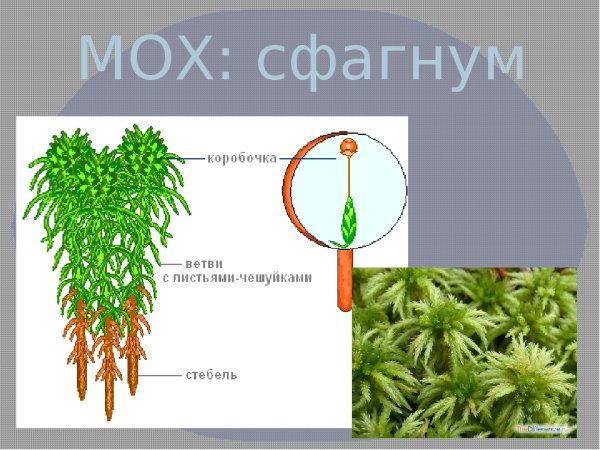 МОХ: сфагнум

коробочка

ветви
с листьями-чешуйками

стебель